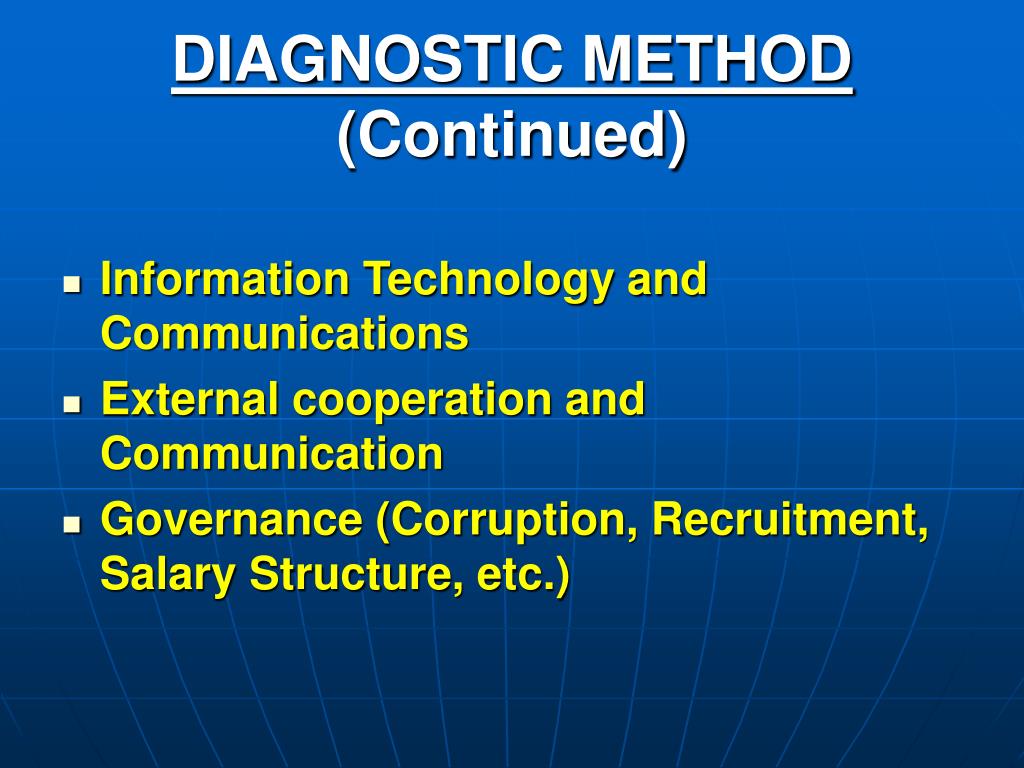 DIAGNOSTIC METHOD
(Continued)

- Information Technology and Communications
- External cooperation and Communication
- Governance (Corruption, Recruitment, Salary Structure, etc.)